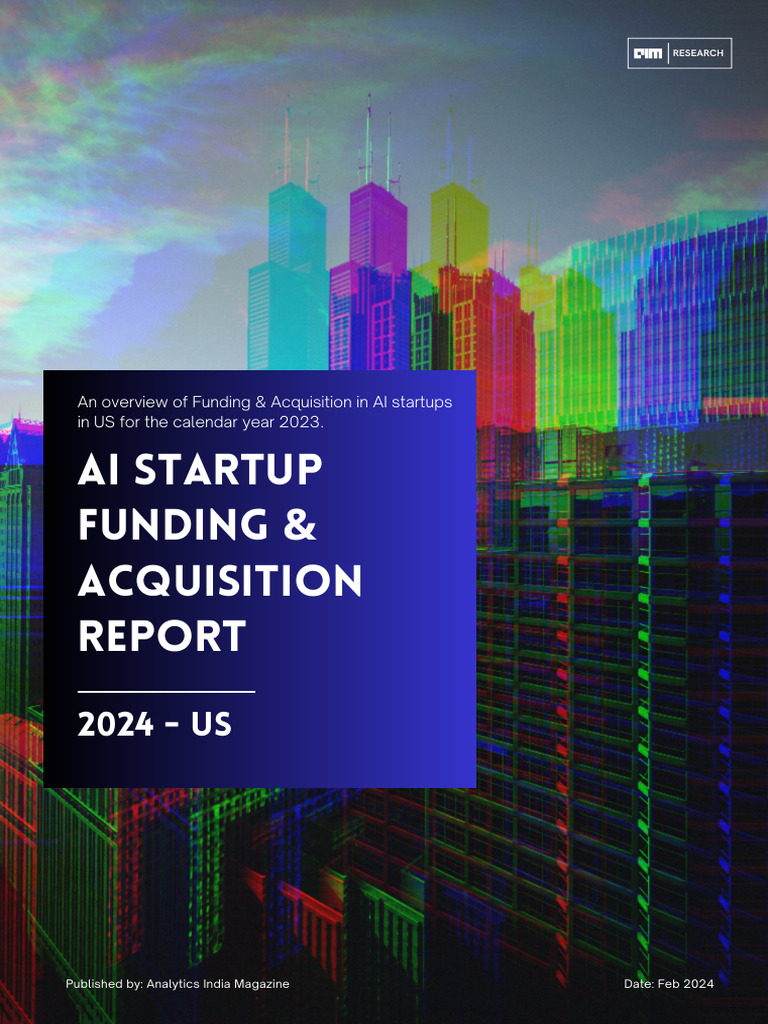 AIM RESEARCH

An overview of Funding & Acquisition in AI startups in US for the calendar year 2023.

AI STARTUP FUNDING & ACQUISITION REPORT

2024 - US

Published by: Analytics India Magazine

Date: Feb 2024